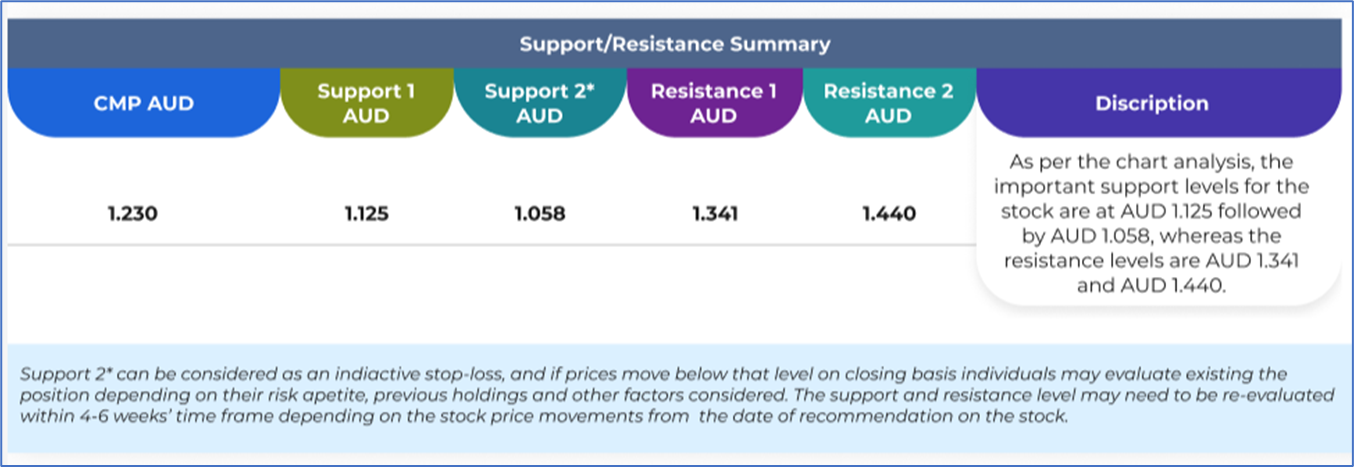 Support/Resistance Summary

| CMP AUD | Support 1 AUD | Support 2* AUD | Resistance 1 AUD | Resistance 2 AUD | Discription |
|---|---|---|---|---|---|
| 1.230 | 1.125 | 1.058 | 1.341 | 1.440 | As per the chart analysis, the important support levels for the stock are at AUD 1.125 followed by AUD 1.058, whereas the resistance levels are AUD 1.341 and AUD 1.440. |

Support 2* can be considered as an indiactive stop-loss, and if prices move below that level on closing basis individuals may evaluate existing the position depending on their risk apetite, previous holdings and other factors considered. The support and resistance level may need to be re-evaluated within 4-6 weeks' time frame depending on the stock price movements from the date of recommendation on the stock.